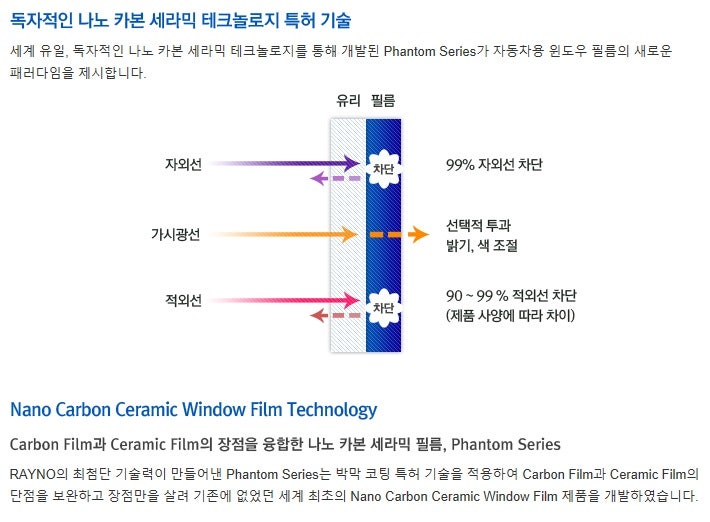 독자적인 나노 카본 세라믹 테크놀로지 특허 기술

세계 유일, 독자적인 나노 카본 세라믹 테크놀로지를 통해 개발된 Phantom Series가 자동차용 윈도우 필름의 새로운 패러다임을 제시합니다.

유리 필름

자외선

차단

99% 자외선 차단

가시광선

선택적 투과
밝기, 색 조절

적외선

차단

90 ~ 99 % 적외선 차단
(제품 사양에 따라 차이)

Nano Carbon Ceramic Window Film Technology

Carbon Film과 Ceramic Film의 장점을 융합한 나노 카본 세라믹 필름, Phantom Series

RAYNO의 최첨단 기술력이 만들어낸 Phantom Series는 박막 코팅 특허 기술을 적용하여 Carbon Film과 Ceramic Film의 단점을 보완하고 장점만을 살려 기존에 없었던 세계 최초의 Nano Carbon Ceramic Window Film 제품을 개발하였습니다.